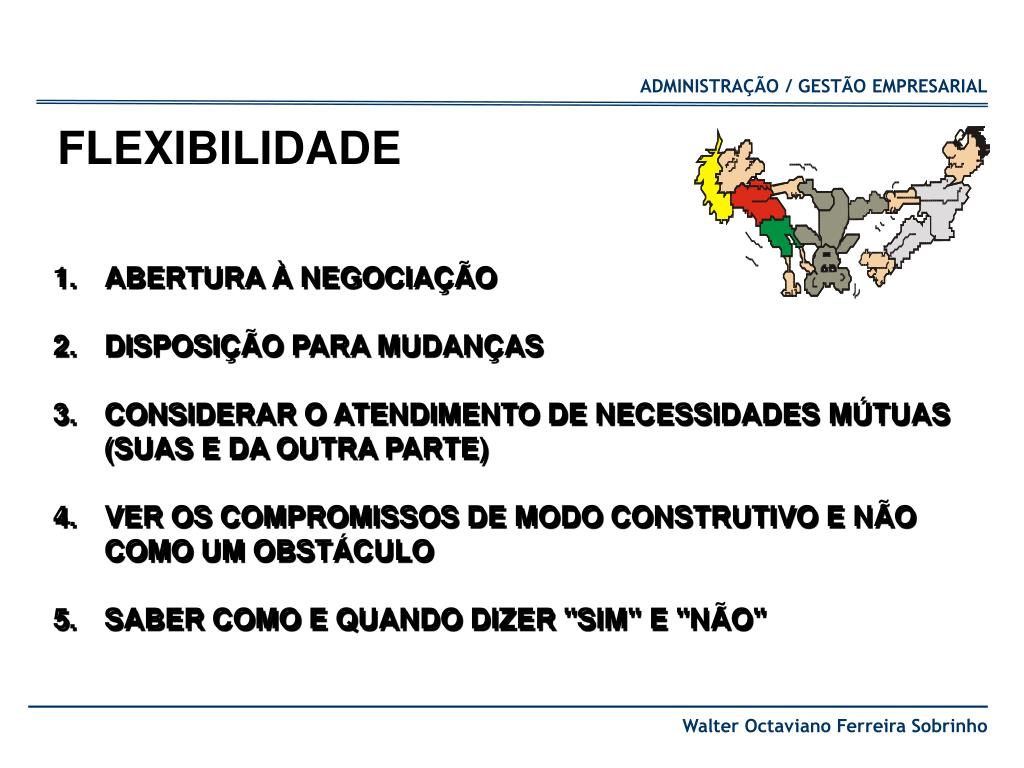 ADMINISTRAÇÃO / GESTÃO EMPRESARIAL

FLEXIBILIDADE

1. ABERTURA À NEGOCIAÇÃO

2. DISPOSIÇÃO PARA MUDANÇAS

3. CONSIDERAR O ATENDIMENTO DE NECESSIDADES MÚTUAS (SUAS E DA OUTRA PARTE)

4. VER OS COMPROMISSOS DE MODO CONSTRUTIVO E NÃO COMO UM OBSTÁCULO

5. SABER COMO E QUANDO DIZER "SIM" E "NÃO"

Walter Octaviano Ferreira Sobrinho